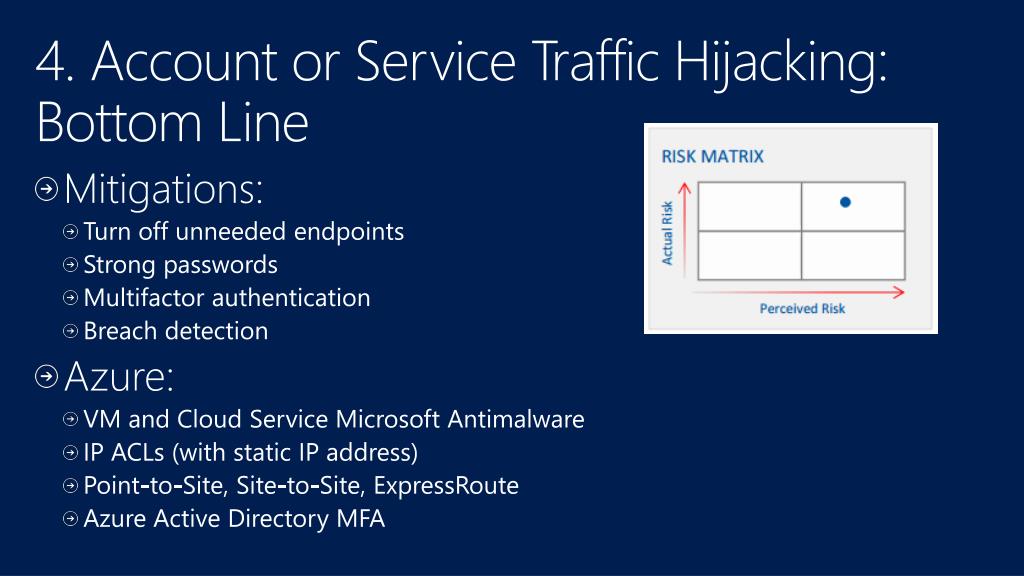 4. Account or Service Traffic Hijacking: Bottom Line

Mitigations:
Turn off unneeded endpoints
Strong passwords
Multifactor authentication
Breach detection

Azure:
VM and Cloud Service Microsoft Antimalware
IP ACLs (with static IP address)
Point-to-Site, Site-to-Site, ExpressRoute
Azure Active Directory MFA

RISK MATRIX
Actual Risk
Perceived Risk